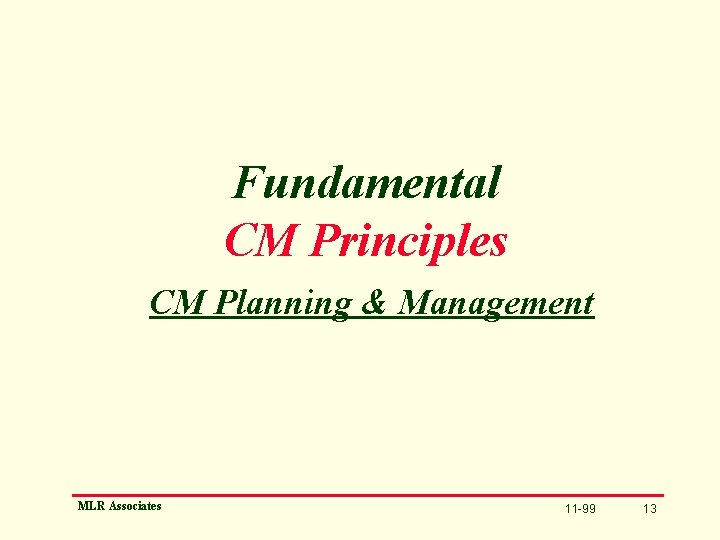 Fundamental
CM Principles

CM Planning & Management

MLR Associates 11-99 13